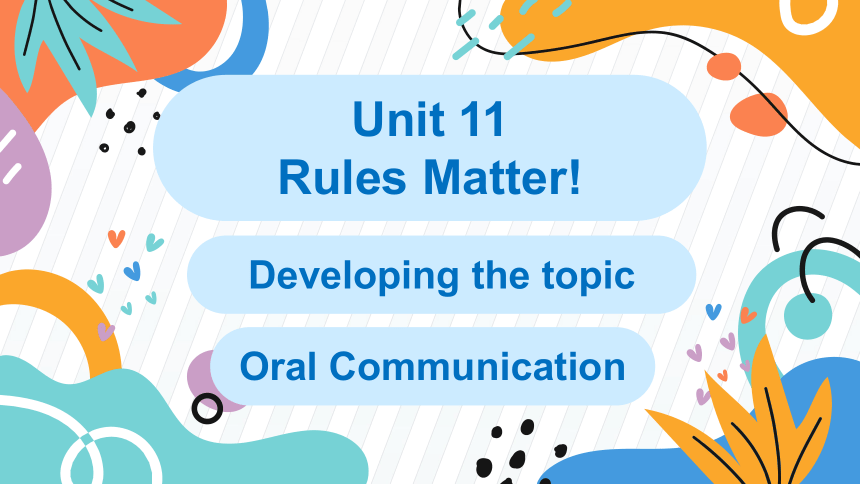 Unit 11
Rules Matter!

Developing the topic

Oral Communication